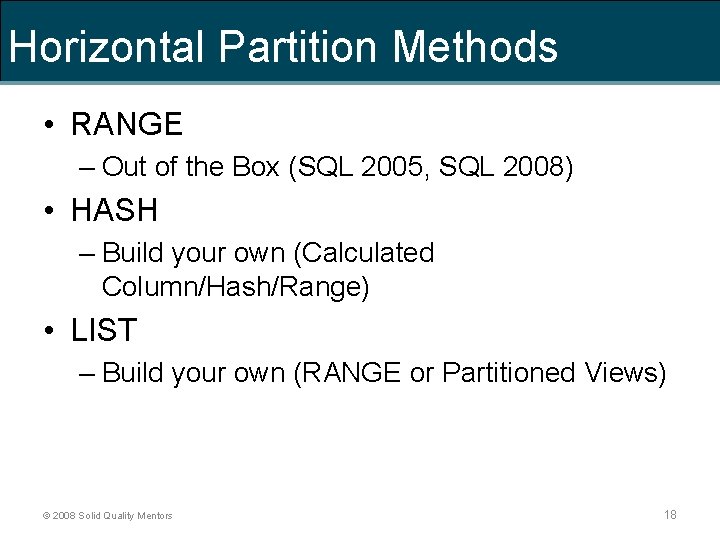 Horizontal Partition Methods

• RANGE
– Out of the Box (SQL 2005, SQL 2008)

• HASH
– Build your own (Calculated Column/Hash/Range)

• LIST
– Build your own (RANGE or Partitioned Views)

© 2008 Solid Quality Mentors

18